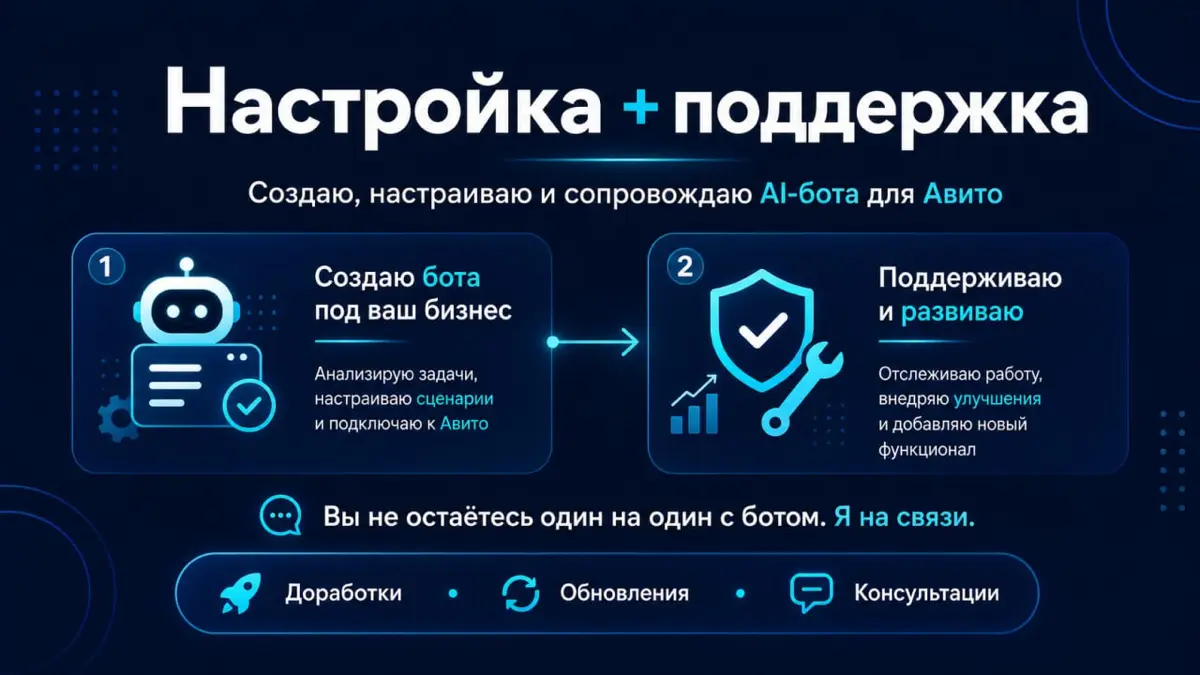 Настройка + поддержка

Создаю, настраиваю и сопровождаю AI-бота для Авито

1

Создаю бота под ваш бизнес

Анализирую задачи, настраиваю сценарии и подключаю к Авито

2

Поддерживаю и развиваю

Отслеживаю работу, внедряю улучшения и добавляю новый функционал

Вы не остаётесь один на один с ботом. Я на связи.

Доработки • Обновления • Консультации